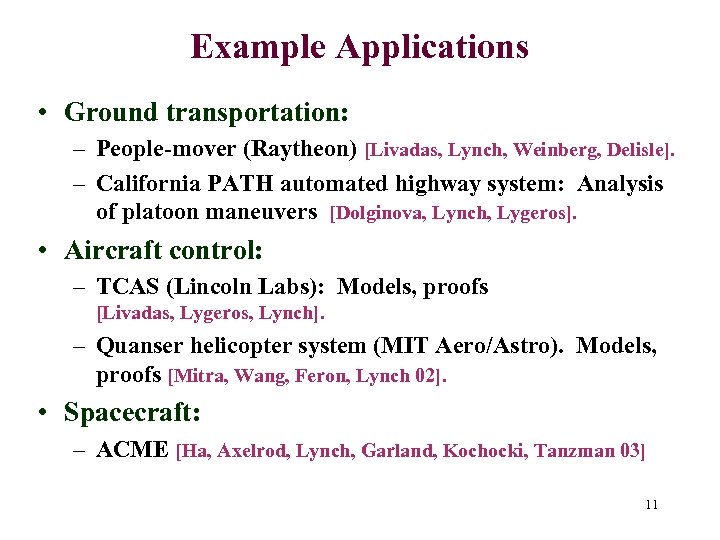 Example Applications

• Ground transportation:
– People-mover (Raytheon) [Livadas, Lynch, Weinberg, Delisle].
– California PATH automated highway system: Analysis of platoon maneuvers [Dolginova, Lynch, Lygeros].

• Aircraft control:
– TCAS (Lincoln Labs): Models, proofs [Livadas, Lygeros, Lynch].
– Quanser helicopter system (MIT Aero/Astro). Models, proofs [Mitra, Wang, Feron, Lynch 02].

• Spacecraft:
– ACME [Ha, Axelrod, Lynch, Garland, Kochocki, Tanzman 03]

11